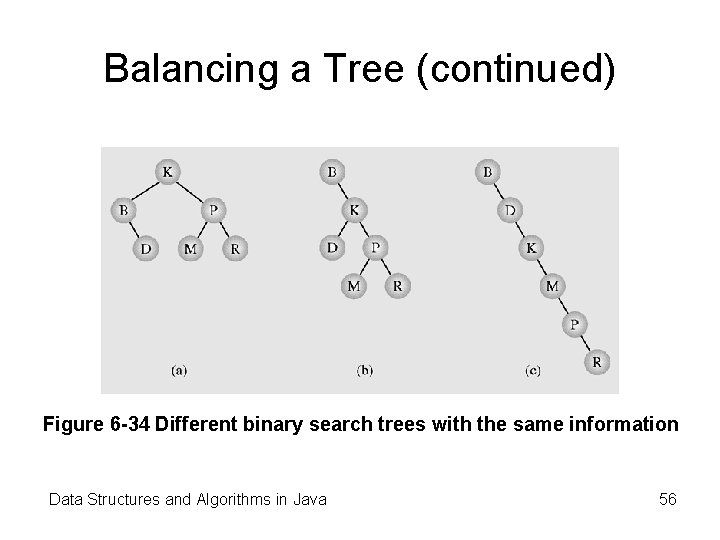 Balancing a Tree (continued)

K
B
P
D
M
R
(a)

B
K
D
P
M
R
(b)

B
D
K
M
P
R
(c)

Figure 6-34 Different binary search trees with the same information

Data Structures and Algorithms in Java

56